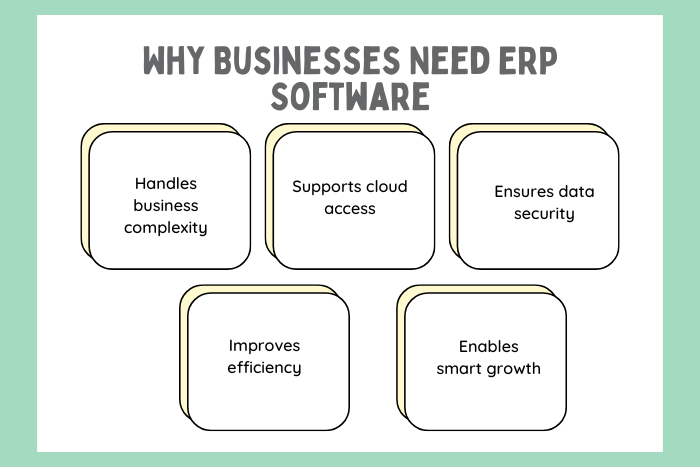 WHY BUSINESSES NEED ERP SOFTWARE

Handles business complexity

Supports cloud access

Ensures data security

Improves efficiency

Enables smart growth